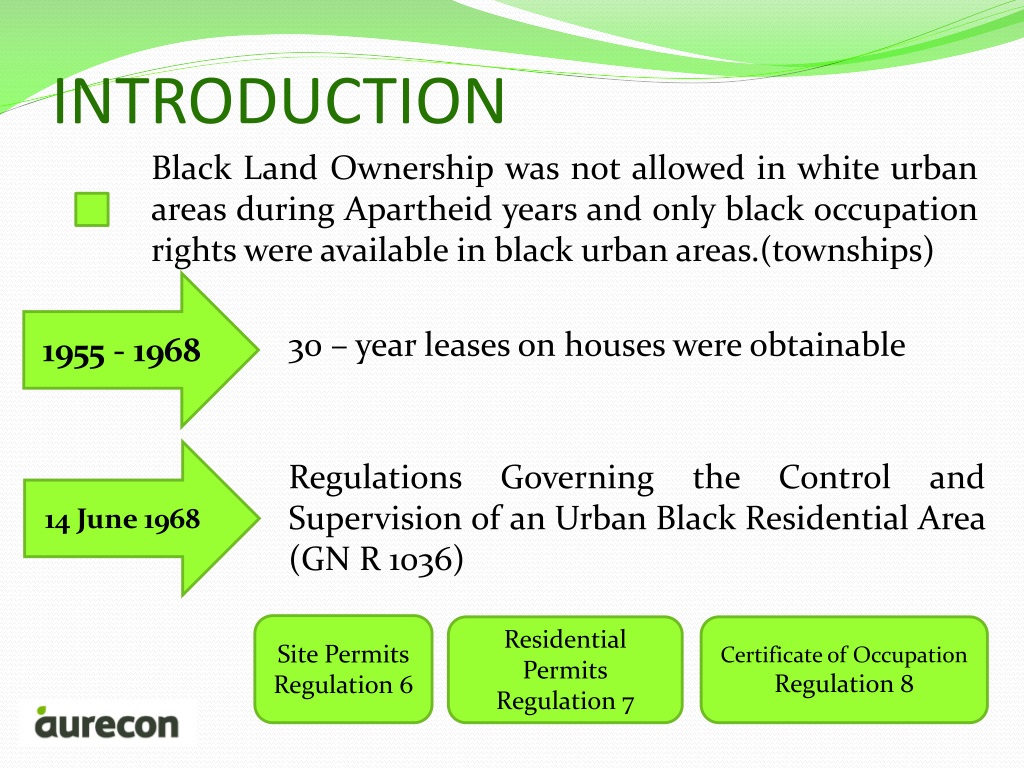 INTRODUCTION

Black Land Ownership was not allowed in white urban areas during Apartheid years and only black occupation rights were available in black urban areas.(townships)

1955 - 1968

30 – year leases on houses were obtainable

14 June 1968

Regulations Governing the Control and Supervision of an Urban Black Residential Area (GN R 1036)

Site Permits Regulation 6

Residential Permits Regulation 7

Certificate of Occupation Regulation 8

aurecon